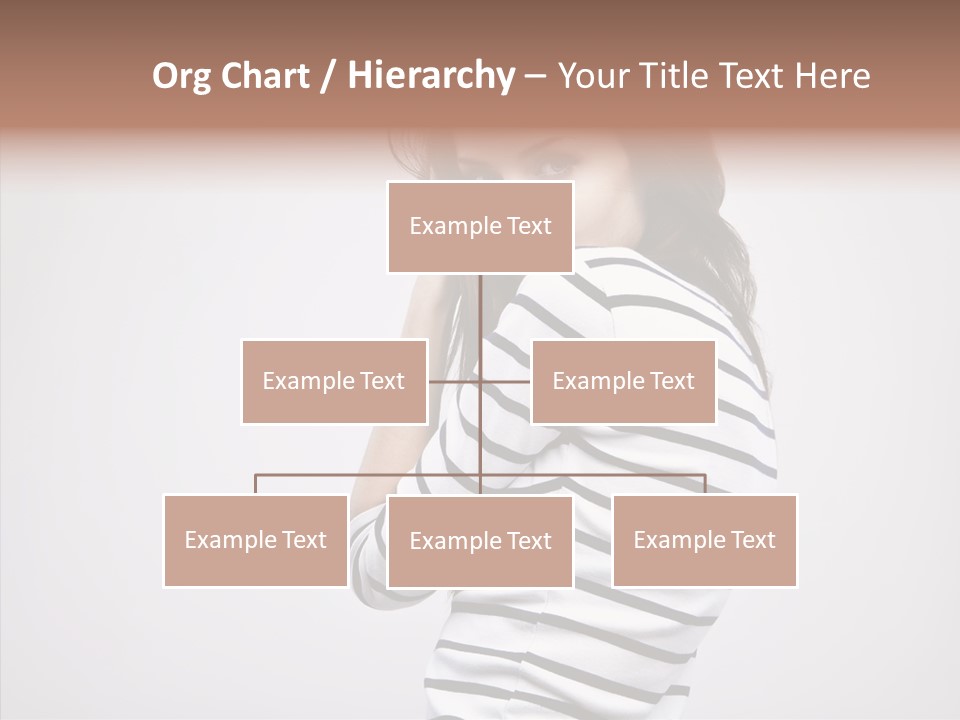 Org Chart / Hierarchy – Your Title Text Here

Example Text

Example Text

Example Text

Example Text

Example Text

Example Text